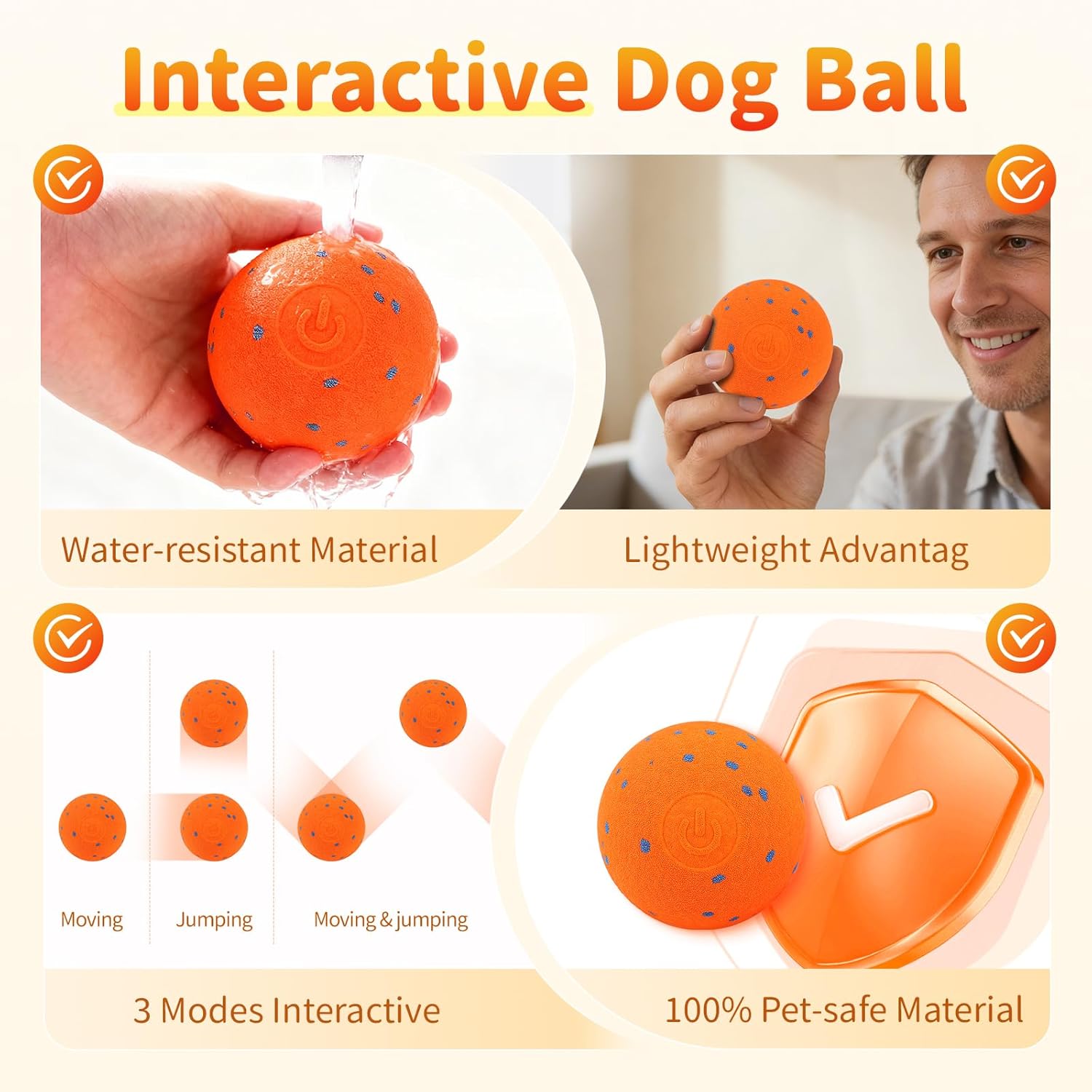 Interactive Dog Ball

Water-resistant Material

Lightweight Advantag

Moving

Jumping

Moving & jumping

3 Modes Interactive

100% Pet-safe Material